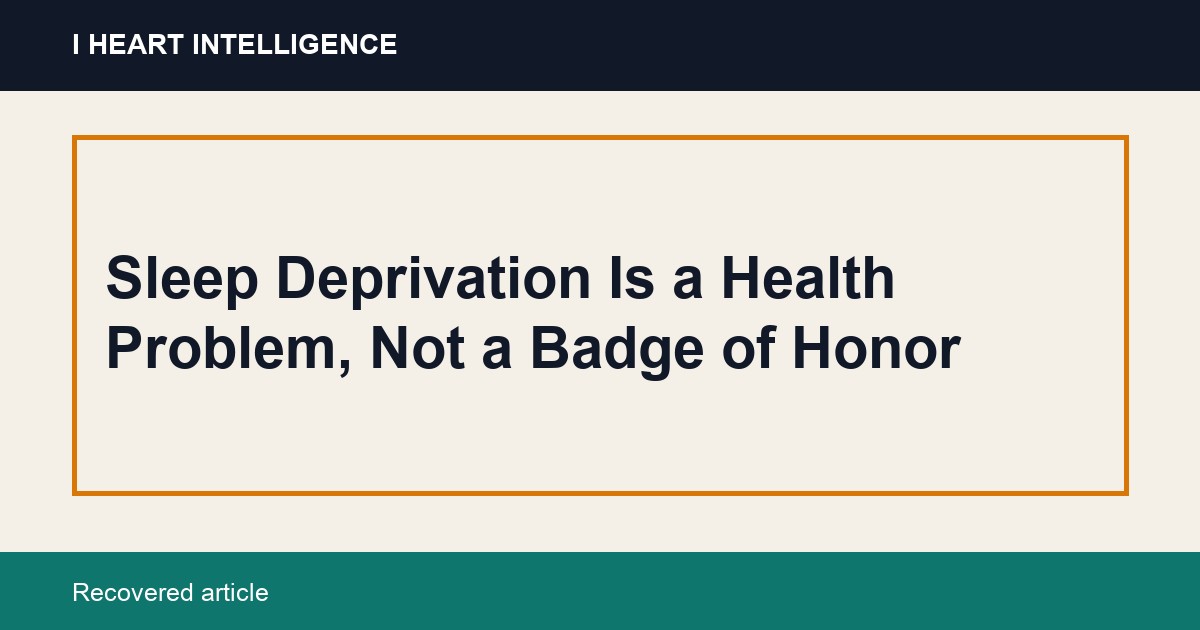 I HEART INTELLIGENCE

Sleep Deprivation Is a Health Problem, Not a Badge of Honor

Recovered article